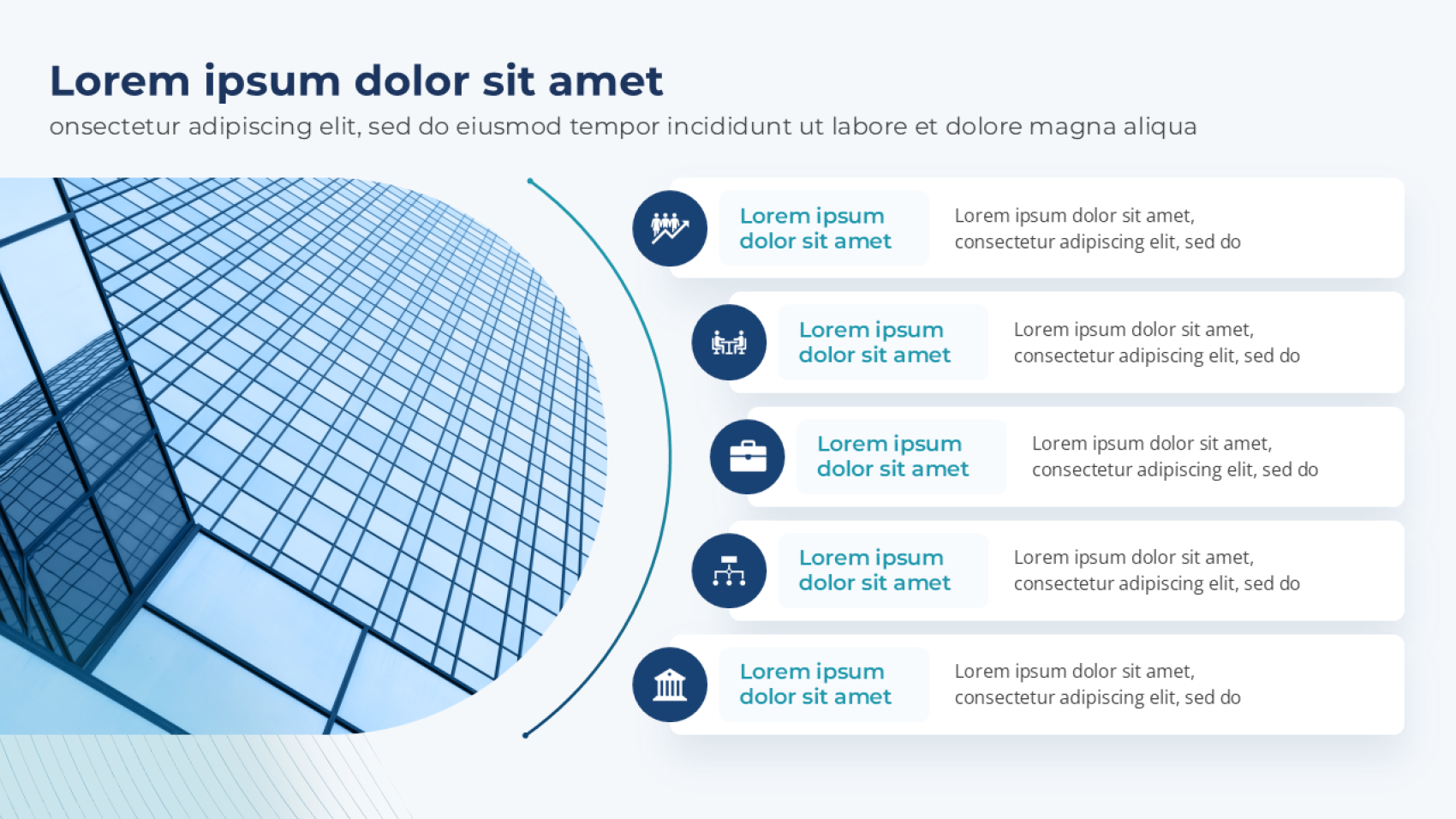 Lorem ipsum dolor sit amet
onsectetur adipiscing elit, sed do eiusmod tempor incididunt ut labore et dolore magna aliqua

Lorem ipsum dolor sit amet
Lorem ipsum dolor sit amet, consectetur adipiscing elit, sed do

Lorem ipsum dolor sit amet
Lorem ipsum dolor sit amet, consectetur adipiscing elit, sed do

Lorem ipsum dolor sit amet
Lorem ipsum dolor sit amet, consectetur adipiscing elit, sed do

Lorem ipsum dolor sit amet
Lorem ipsum dolor sit amet, consectetur adipiscing elit, sed do

Lorem ipsum dolor sit amet
Lorem ipsum dolor sit amet, consectetur adipiscing elit, sed do